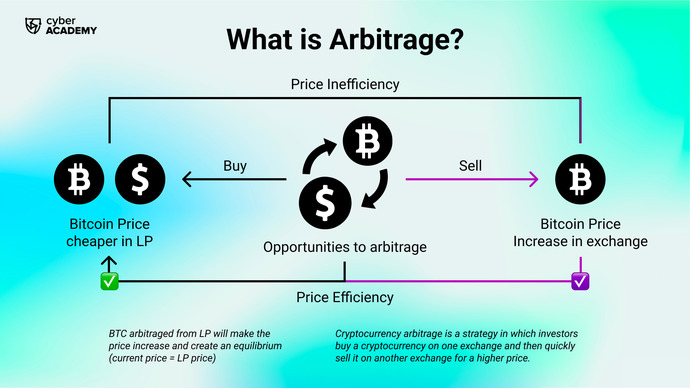 cyber ACADEMY

What is Arbitrage?

Price Inefficiency

Buy

Sell

Bitcoin Price cheaper in LP

Opportunities to arbitrage

Bitcoin Price Increase in exchange

Price Efficiency

BTC arbitraged from LP will make the price increase and create an equilibrium (current price = LP price)

Cryptocurrency arbitrage is a strategy in which investors buy a cryptocurrency on one exchange and then quickly sell it on another exchange for a higher price.